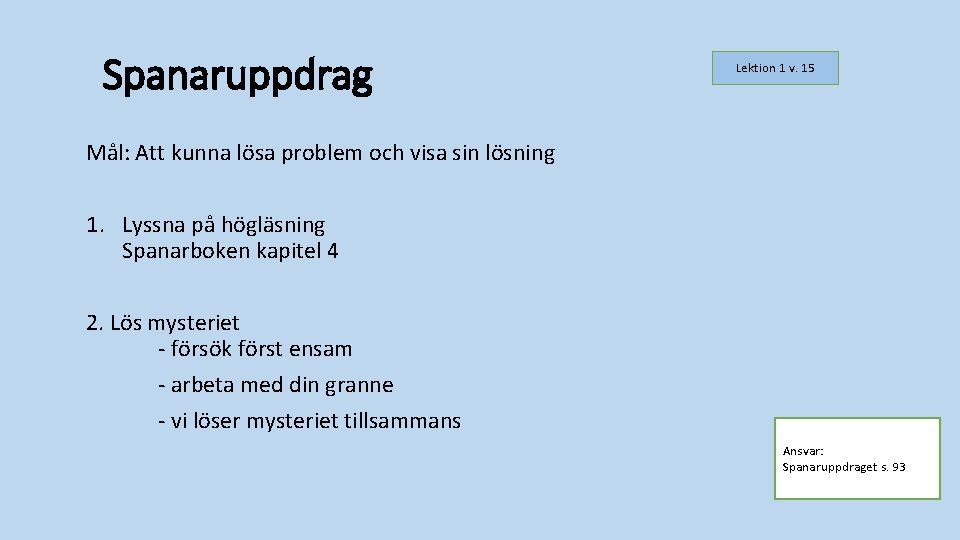 Spanaruppdrag

Lektion 1 v. 15

Mål: Att kunna lösa problem och visa sin lösning

1. Lyssna på högläsning
Spanarboken kapitel 4

2. Lös mysteriet
- försök först ensam
- arbeta med din granne
- vi löser mysteriet tillsammans

Ansvar:
Spanaruppdraget s. 93